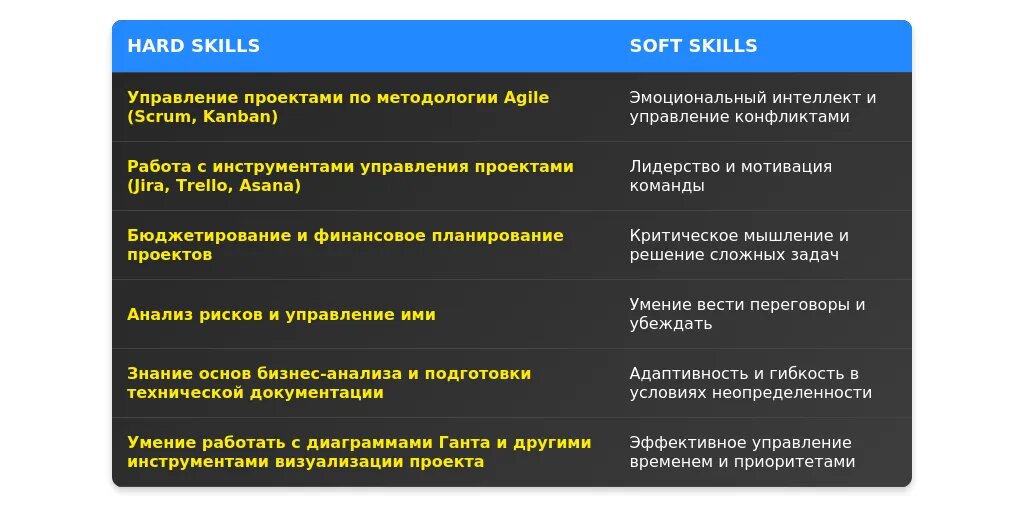 | HARD SKILLS | SOFT SKILLS |
|---|---|
| Управление проектами по методологии Agile (Scrum, Kanban) | Эмоциональный интеллект и управление конфликтами |
| Работа с инструментами управления проектами (Jira, Trello, Asana) | Лидерство и мотивация команды |
| Бюджетирование и финансовое планирование проектов | Критическое мышление и решение сложных задач |
| Анализ рисков и управление ими | Умение вести переговоры и убеждать |
| Знание основ бизнес-анализа и подготовки технической документации | Адаптивность и гибкость в условиях неопределенности |
| Умение работать с диаграммами Ганта и другими инструментами визуализации проекта | Эффективное управление временем и приоритетами |